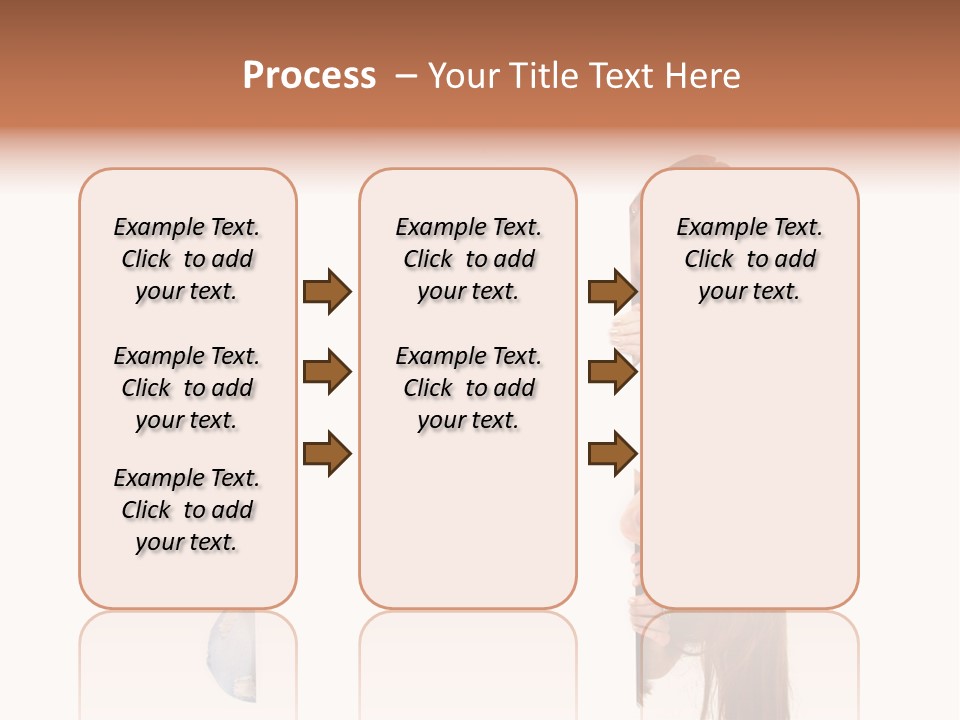 Process – Your Title Text Here

Example Text. Click to add your text.

Example Text. Click to add your text.

Example Text. Click to add your text.

Example Text. Click to add your text.

Example Text. Click to add your text.

Example Text. Click to add your text.